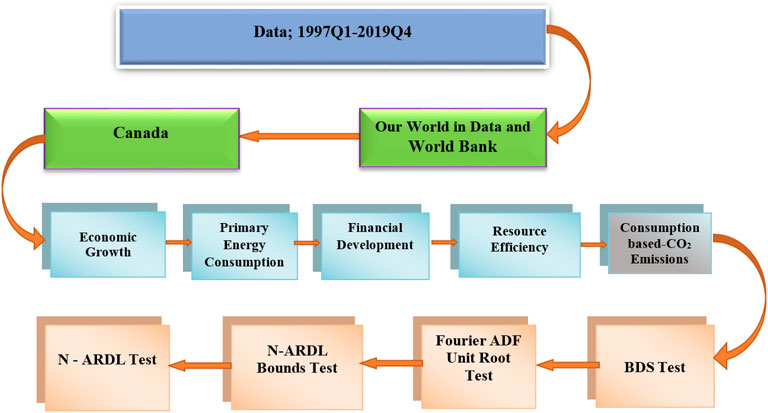 Data; 1997Q1-2019Q4

Our World in Data and World Bank

Canada

Economic Growth

Primary Energy Consumption

Financial Development

Resource Efficiency

Consumption based-$CO_2$ Emissions

BDS Test

Fourier ADF Unit Root Test

N-ARDL Bounds Test

N - ARDL Test